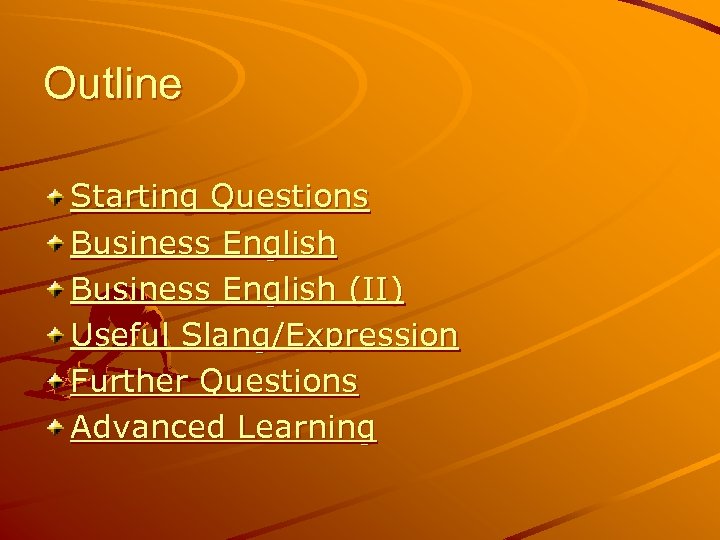 Outline

Starting Questions
Business English
Business English (II)
Useful Slang/Expression
Further Questions
Advanced Learning